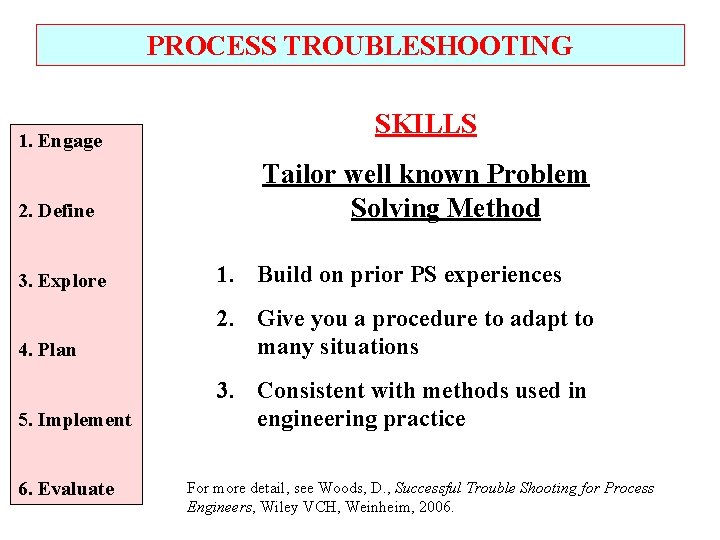 PROCESS TROUBLESHOOTING

1. Engage

2. Define

3. Explore

4. Plan

5. Implement

6. Evaluate

SKILLS

Tailor well known Problem Solving Method

1. Build on prior PS experiences

2. Give you a procedure to adapt to many situations

3. Consistent with methods used in engineering practice

For more detail, see Woods, D., Successful Trouble Shooting for Process Engineers, Wiley VCH, Weinheim, 2006.